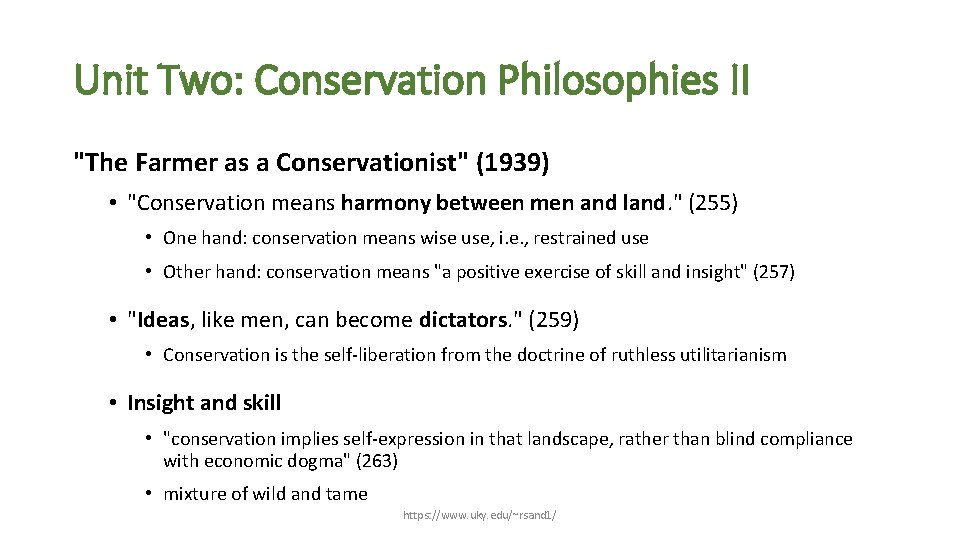 Unit Two: Conservation Philosophies II

"The Farmer as a Conservationist" (1939)

• "Conservation means harmony between men and land." (255)

• One hand: conservation means wise use, i.e., restrained use

• Other hand: conservation means "a positive exercise of skill and insight" (257)

• "Ideas, like men, can become dictators." (259)

• Conservation is the self-liberation from the doctrine of ruthless utilitarianism

• Insight and skill

• "conservation implies self-expression in that landscape, rather than blind compliance with economic dogma" (263)

• mixture of wild and tame

https://www.uky.edu/~rsand1/